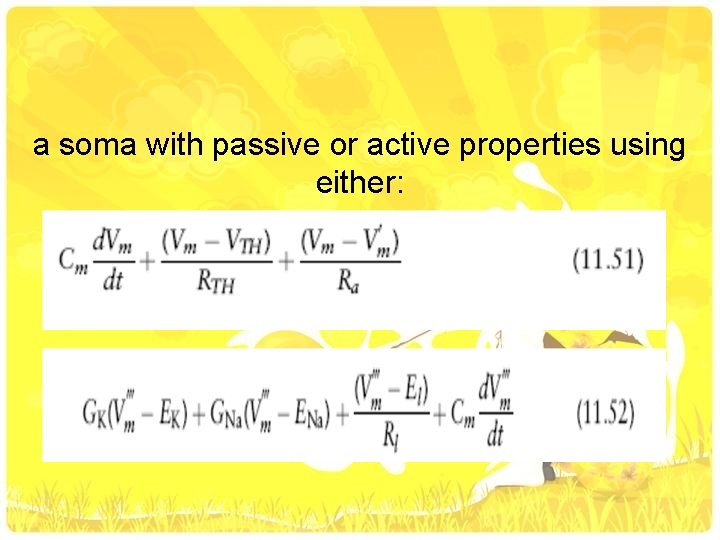 a soma with passive or active properties using either:

$C_m \frac{dV_m}{dt} + \frac{(V_m - V_{TH})}{R_{TH}} + \frac{(V_m - V_m')}{R_a}$ (11.51)

$G_K(V_m''' - E_K) + G_{Na}(V_m''' - E_{Na}) + \frac{(V_m''' - E_l)}{R_l} + C_m \frac{dV_m'''}{dt}$ (11.52)